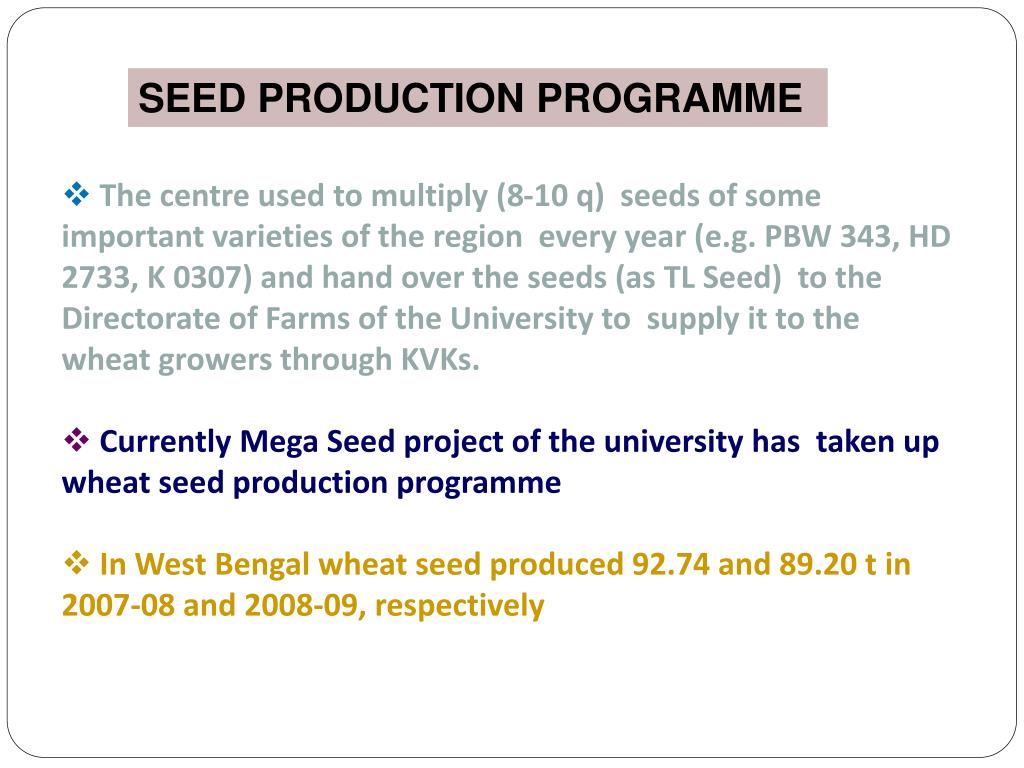 SEED PRODUCTION PROGRAMME

❖ The centre used to multiply (8-10 q) seeds of some important varieties of the region every year (e.g. PBW 343, HD 2733, K 0307) and hand over the seeds (as TL Seed) to the Directorate of Farms of the University to supply it to the wheat growers through KVKs.

❖ Currently Mega Seed project of the university has taken up wheat seed production programme

❖ In West Bengal wheat seed produced 92.74 and 89.20 t in 2007-08 and 2008-09, respectively